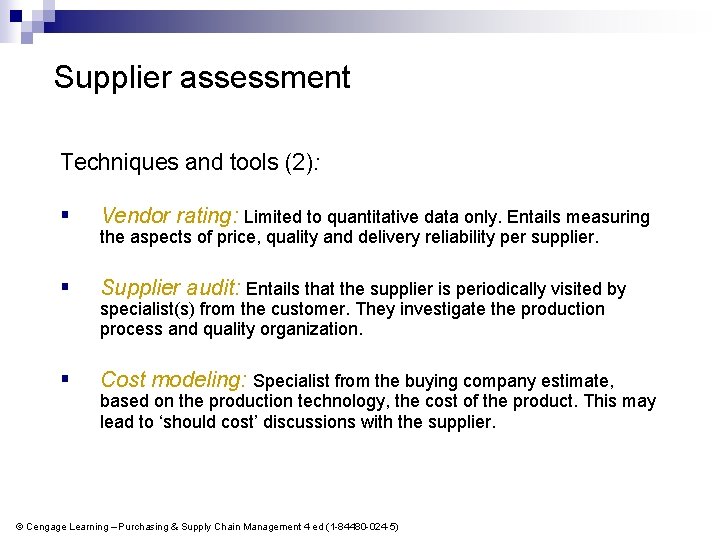 Supplier assessment

Techniques and tools (2):

▪ Vendor rating: Limited to quantitative data only. Entails measuring the aspects of price, quality and delivery reliability per supplier.

▪ Supplier audit: Entails that the supplier is periodically visited by specialist(s) from the customer. They investigate the production process and quality organization.

▪ Cost modeling: Specialist from the buying company estimate, based on the production technology, the cost of the product. This may lead to 'should cost' discussions with the supplier.

© Cengage Learning – Purchasing & Supply Chain Management 4 ed (1-84480-024-5)